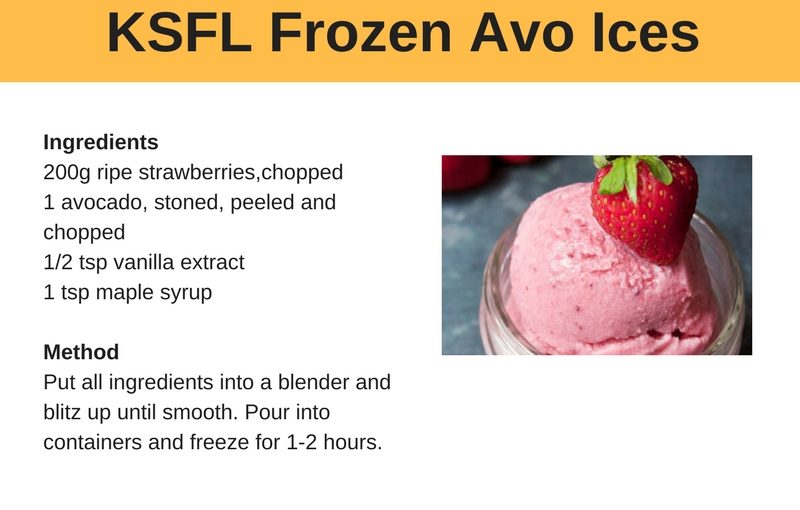 KSFL Frozen Avo Ices

Ingredients
200g ripe strawberries,chopped
1 avocado, stoned, peeled and chopped
1/2 tsp vanilla extract
1 tsp maple syrup

Method
Put all ingredients into a blender and blitz up until smooth. Pour into containers and freeze for 1-2 hours.